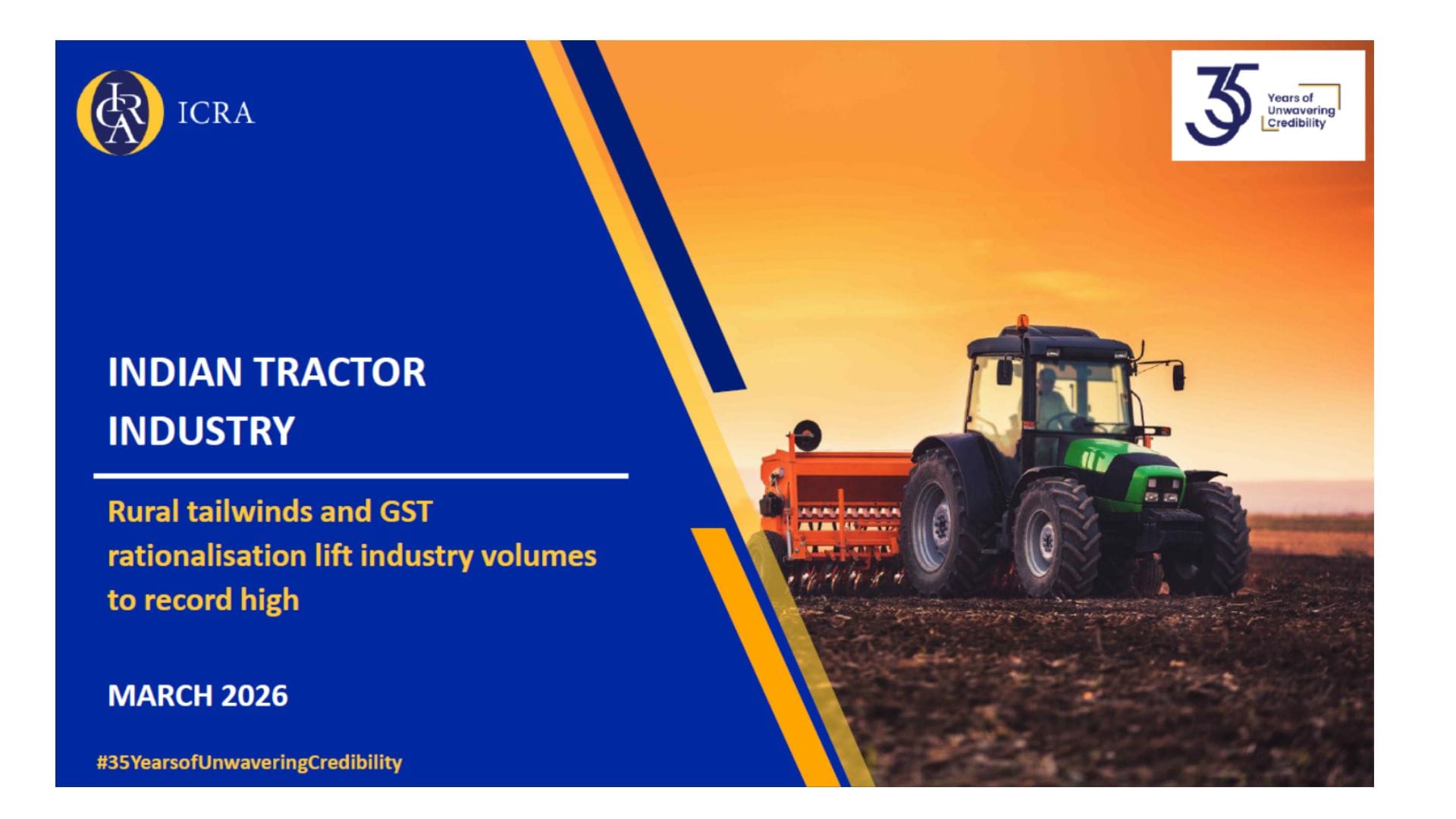 ICRA

35 Years of Unwavering Credibility

INDIAN TRACTOR INDUSTRY

Rural tailwinds and GST rationalisation lift industry volumes to record high

MARCH 2026

#35YearsofUnwaveringCredibility